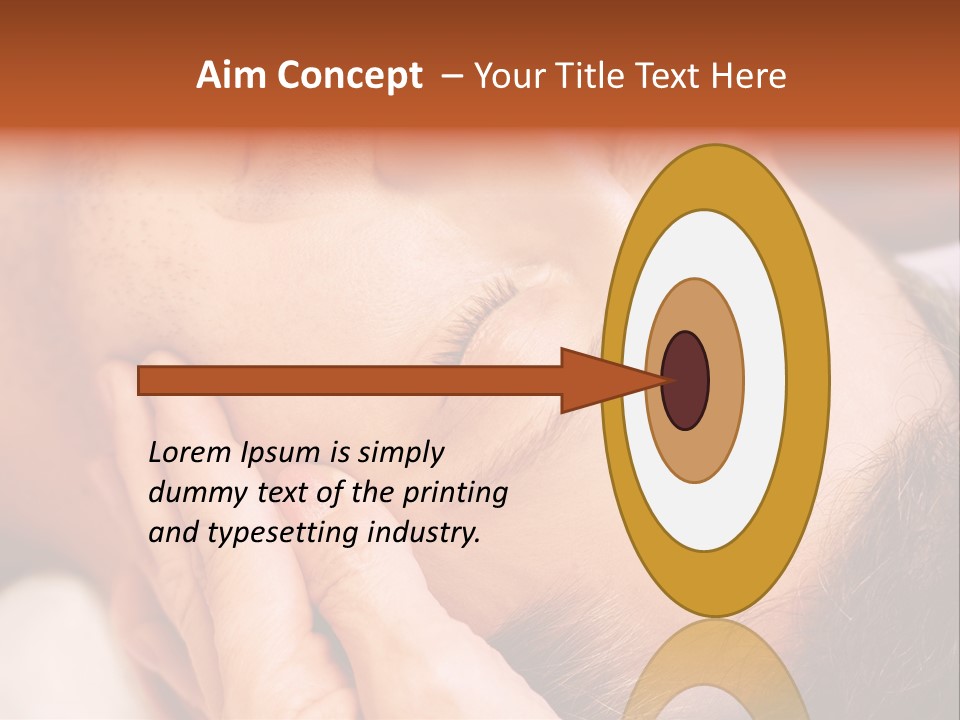 Aim Concept – Your Title Text Here

Lorem Ipsum is simply dummy text of the printing and typesetting industry.